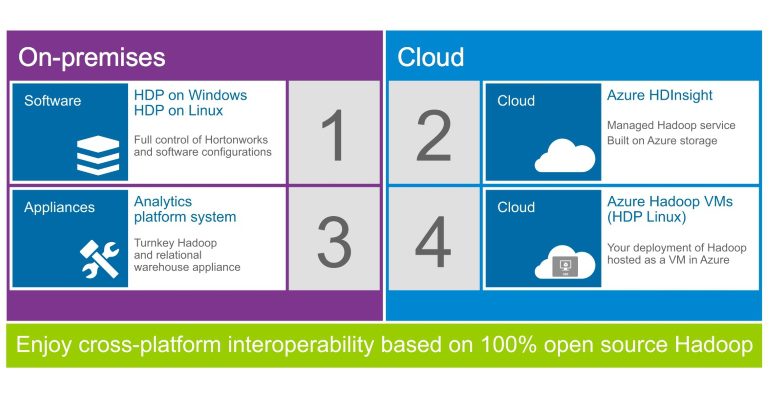 On-premises

Software

HDP on Windows
HDP on Linux

Full control of Hortonworks and software configurations

1

Appliances

Analytics platform system

Turnkey Hadoop and relational warehouse appliance

3

Cloud

2

Cloud

Azure HDInsight

Managed Hadoop service
Built on Azure storage

4

Cloud

Azure Hadoop VMs (HDP Linux)

Your deployment of Hadoop hosted as a VM in Azure

Enjoy cross-platform interoperability based on 100% open source Hadoop